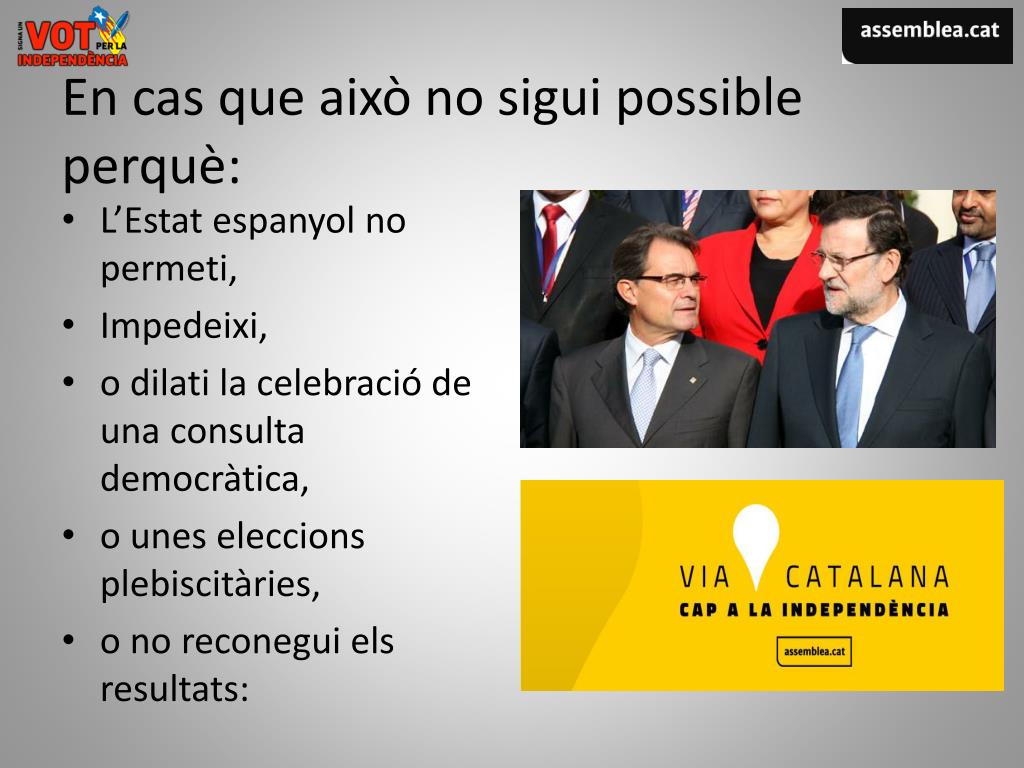 SIGNA UN VOT PER LA INDEPENDÈNCIA

assemblea.cat

En cas que això no sigui possible perquè:

• L'Estat espanyol no permeti,
• Impedeixi,
• o dilati la celebració de una consulta democràtica,
• o unes eleccions plebiscitàries,
• o no reconegui els resultats:

VIA CATALANA
CAP A LA INDEPENDÈNCIA
assemblea.cat